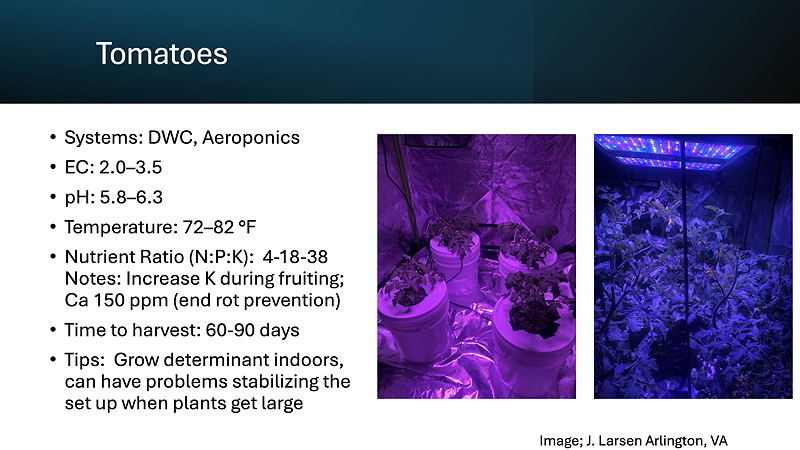 Tomatoes

• Systems: DWC, Aeroponics
• EC: 2.0–3.5
• pH: 5.8–6.3
• Temperature: 72–82 °F
• Nutrient Ratio (N:P:K): 4-18-38
Notes: Increase K during fruiting; Ca 150 ppm (end rot prevention)
• Time to harvest: 60-90 days
• Tips: Grow determinant indoors, can have problems stabilizing the set up when plants get large

Image; J. Larsen Arlington, VA